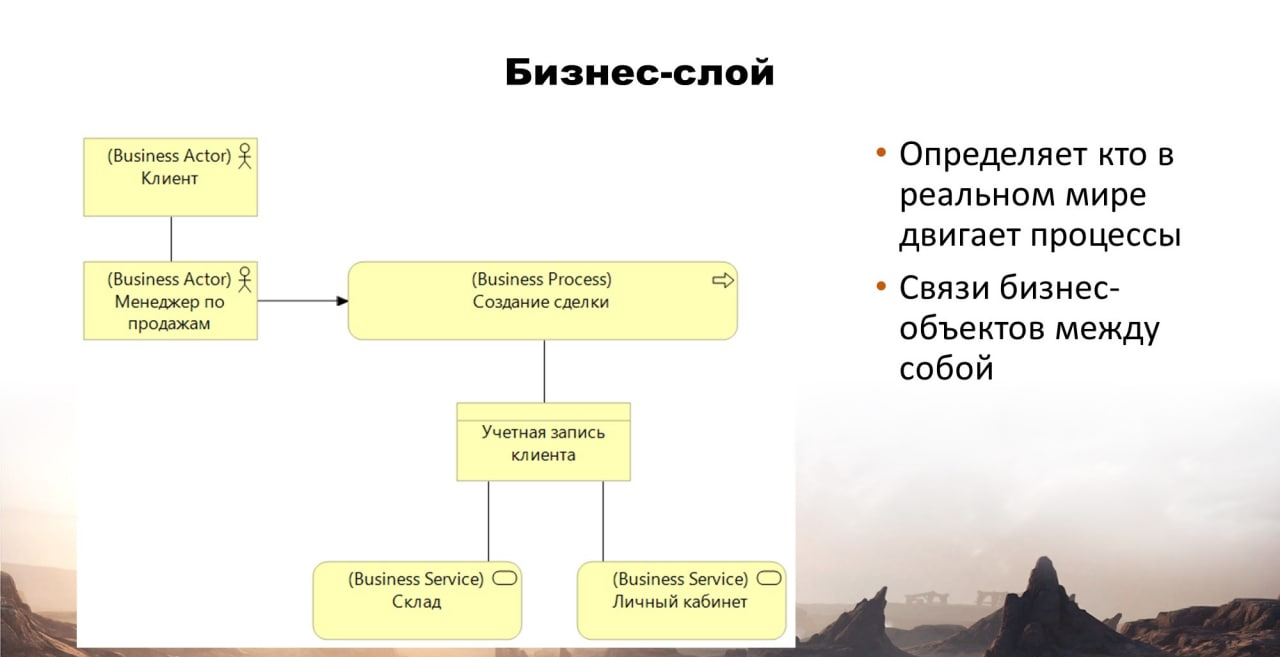 Бизнес-слой

(Business Actor)
Клиент

(Business Actor)
Менеджер по продажам

(Business Process)
Создание сделки

Учетная запись клиента

(Business Service)
Склад

(Business Service)
Личный кабинет

• Определяет кто в реальном мире двигает процессы
• Связи бизнес-объектов между собой